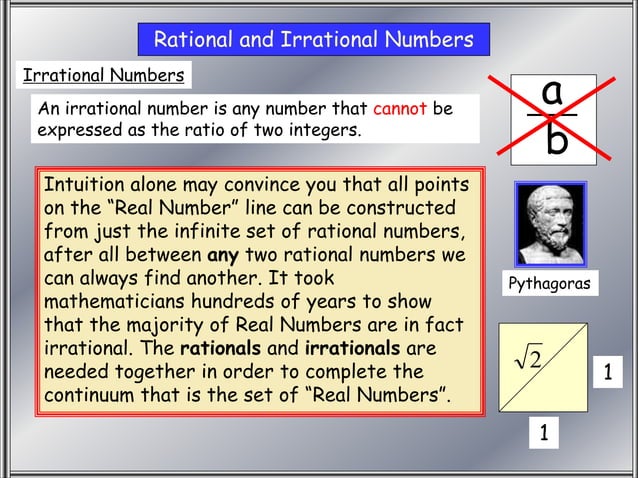 Rational and Irrational Numbers

Irrational Numbers

An irrational number is any number that cannot be expressed as the ratio of two integers.

$\frac{a}{b}$

Intuition alone may convince you that all points on the "Real Number" line can be constructed from just the infinite set of rational numbers, after all between any two rational numbers we can always find another. It took mathematicians hundreds of years to show that the majority of Real Numbers are in fact irrational. The rationals and irrationals are needed together in order to complete the continuum that is the set of "Real Numbers".

Pythagoras

$\sqrt{2}$

1

1